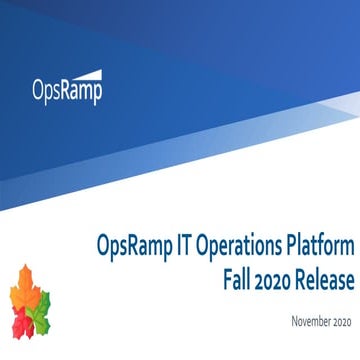 OpsRamp

OpsRamp IT Operations Platform
Fall 2020 Release

November 2020